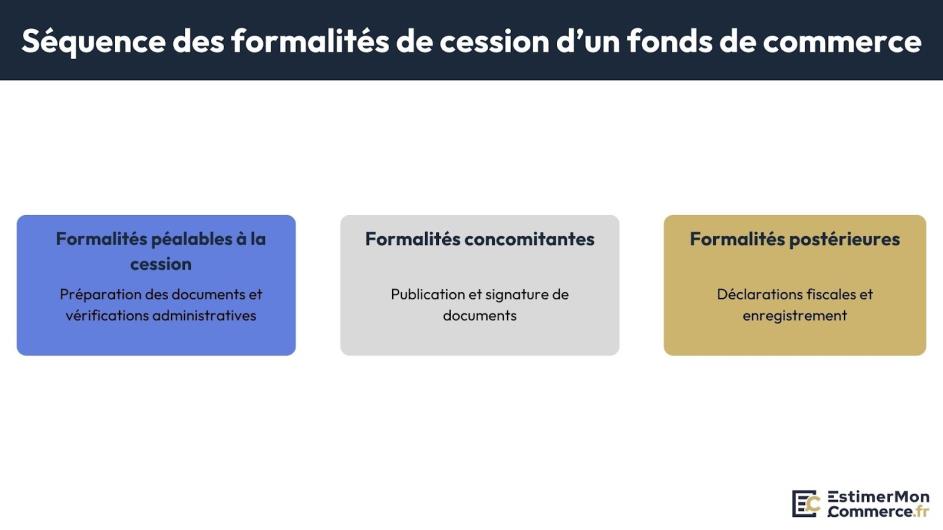 Séquence des formalités de cession d'un fonds de commerce

Formalités péalables à la cession

Préparation des documents et vérifications administratives

Formalités concomitantes

Publication et signature de documents

Formalités postérieures

Déclarations fiscales et enregistrement

EstimerMon Commerce.fr